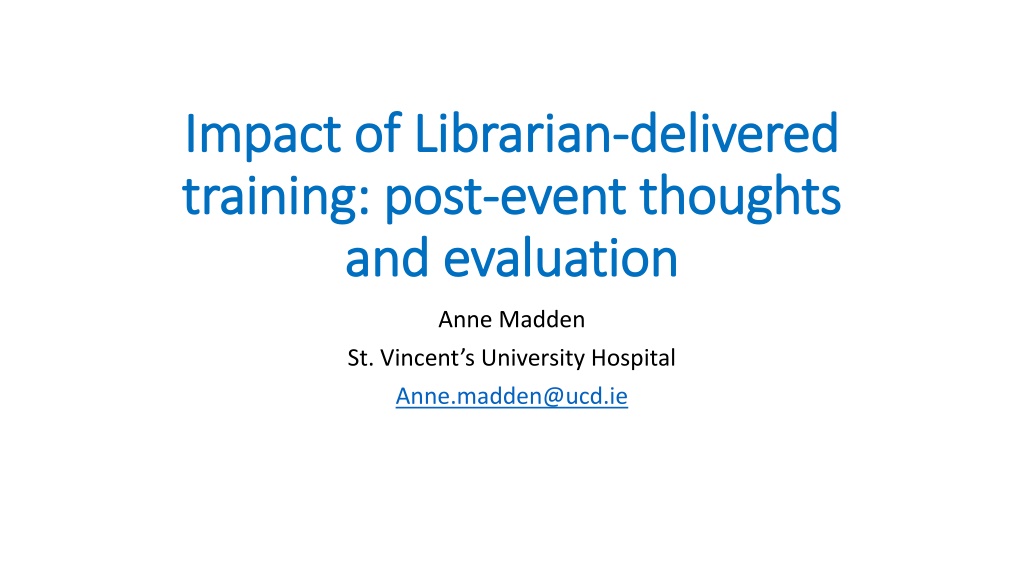 Impact of Librarian-delivered training: post-event thoughts and evaluation

Anne Madden

St. Vincent's University Hospital

Anne.madden@ucd.ie